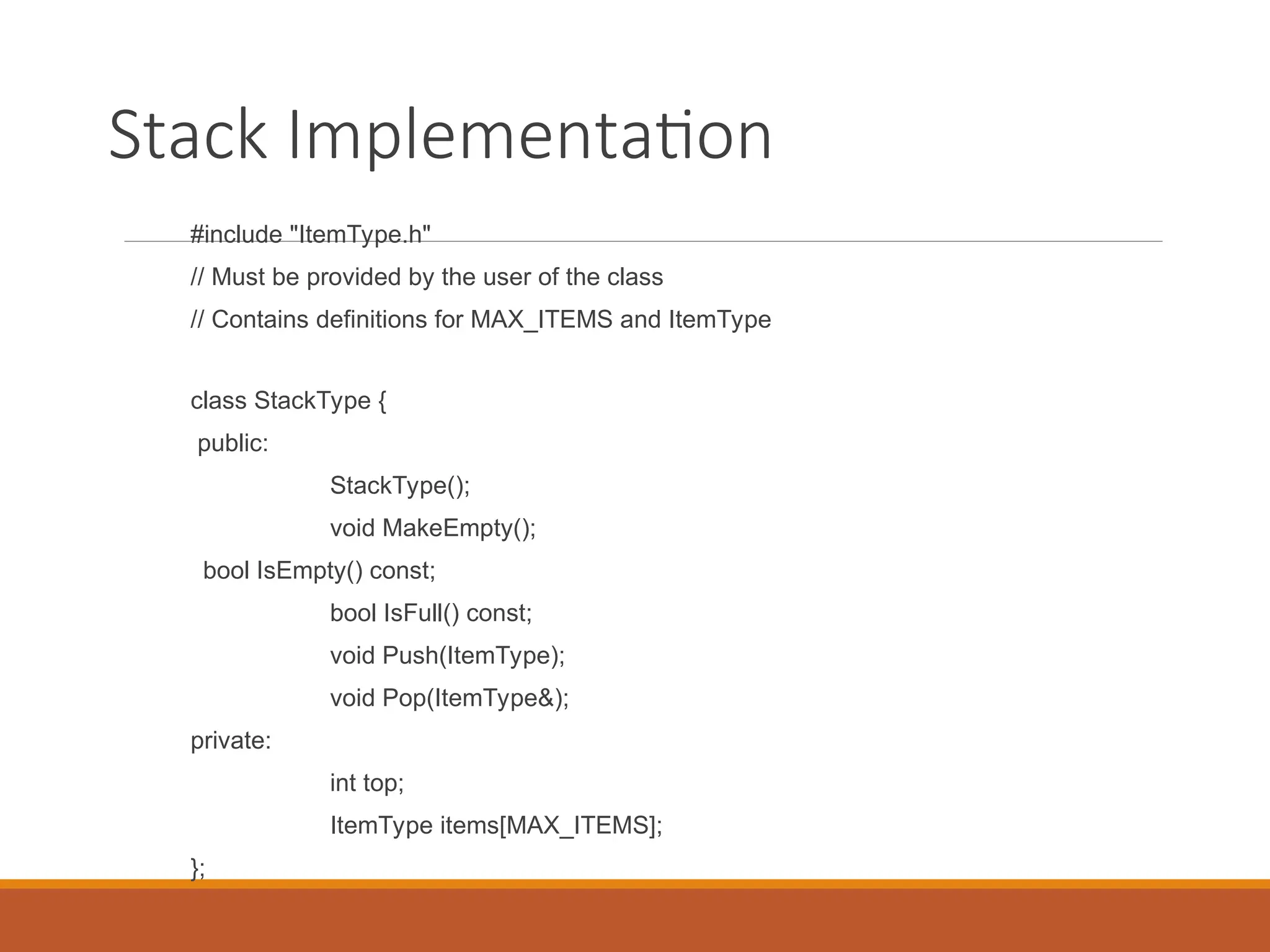 Stack Implementation

#include "ItemType.h"

// Must be provided by the user of the class

// Contains definitions for MAX_ITEMS and ItemType

class StackType {

public:

StackType();

void MakeEmpty();

bool IsEmpty() const;

bool IsFull() const;

void Push(ItemType);

void Pop(ItemType&);

private:

int top;

ItemType items[MAX_ITEMS];

};